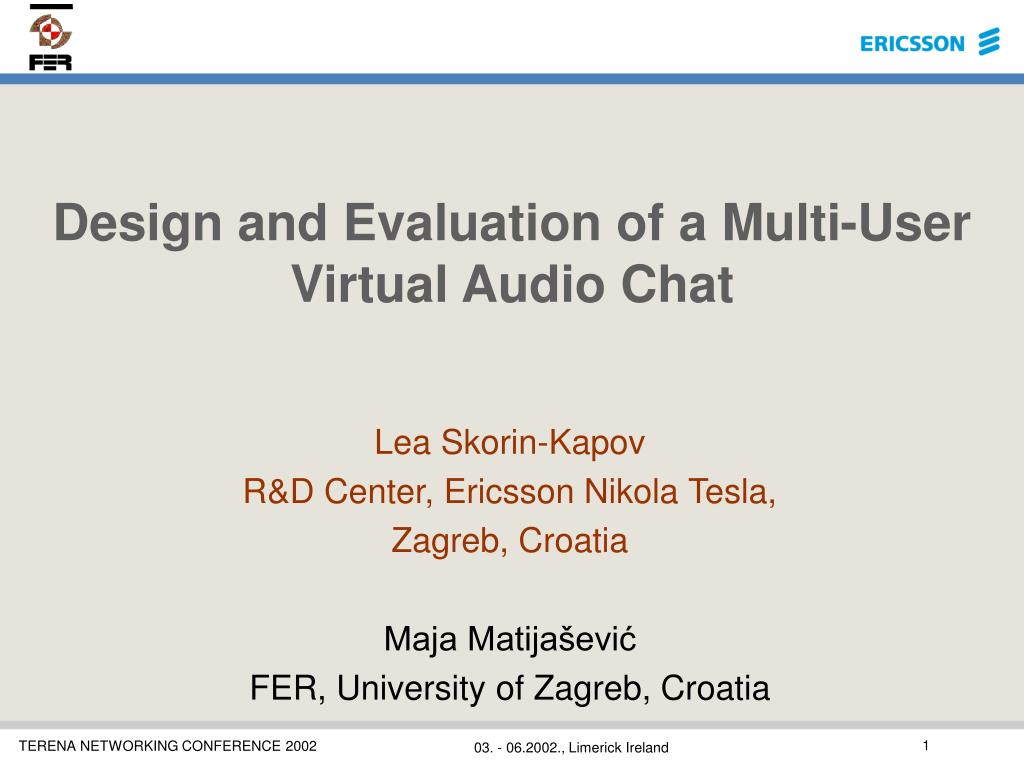 FER

ERICSSON

Design and Evaluation of a Multi-User Virtual Audio Chat

Lea Skorin-Kapov
R&D Center, Ericsson Nikola Tesla,
Zagreb, Croatia

Maja Matijašević
FER, University of Zagreb, Croatia

TERENA NETWORKING CONFERENCE 2002

03. - 06.2002., Limerick Ireland

1